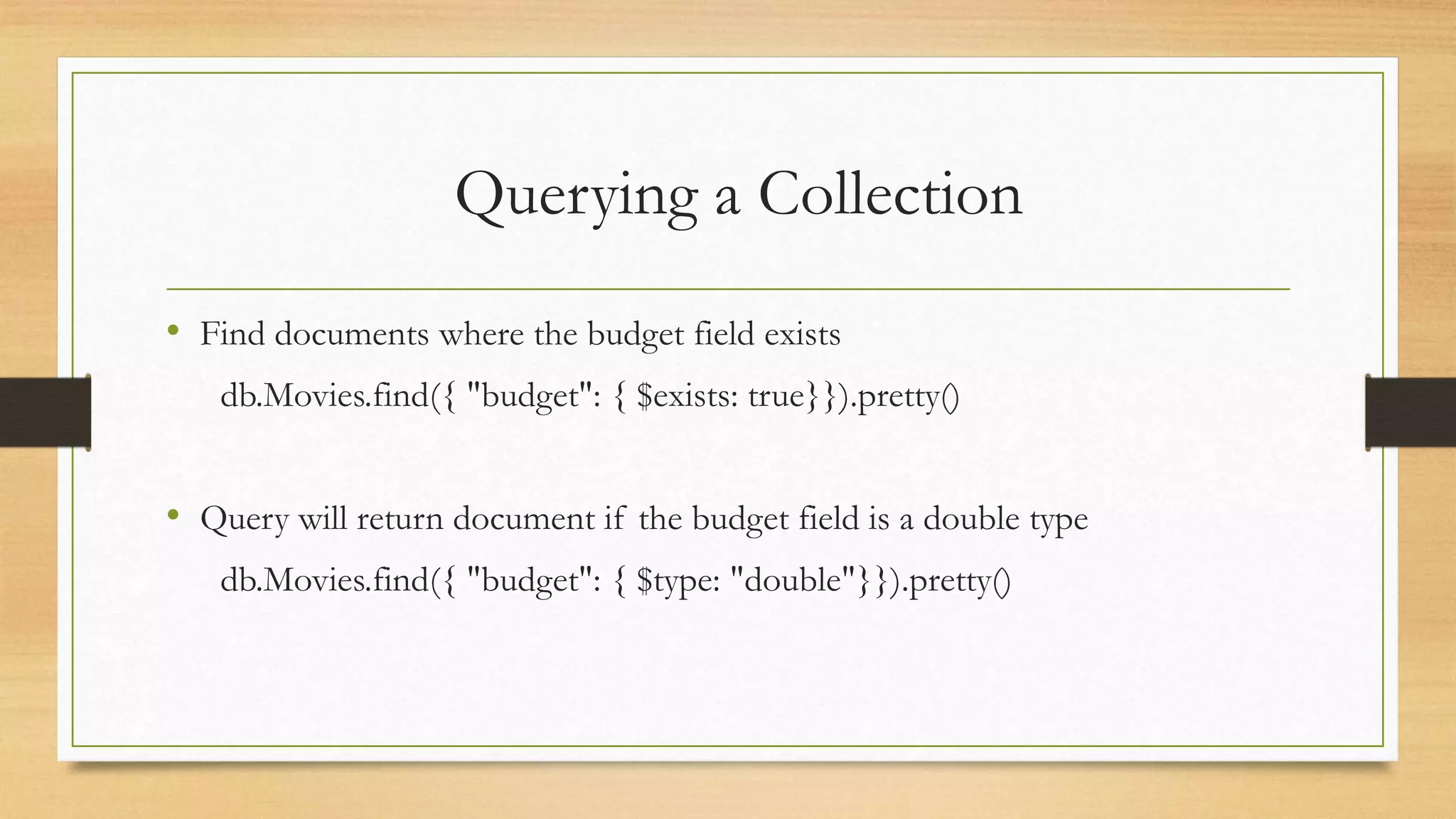 Querying a Collection

• Find documents where the budget field exists

db.Movies.find({ "budget": { \$exists: true}}).pretty()

• Query will return document if the budget field is a double type

db.Movies.find({ "budget": { \$type: "double"}}).pretty()